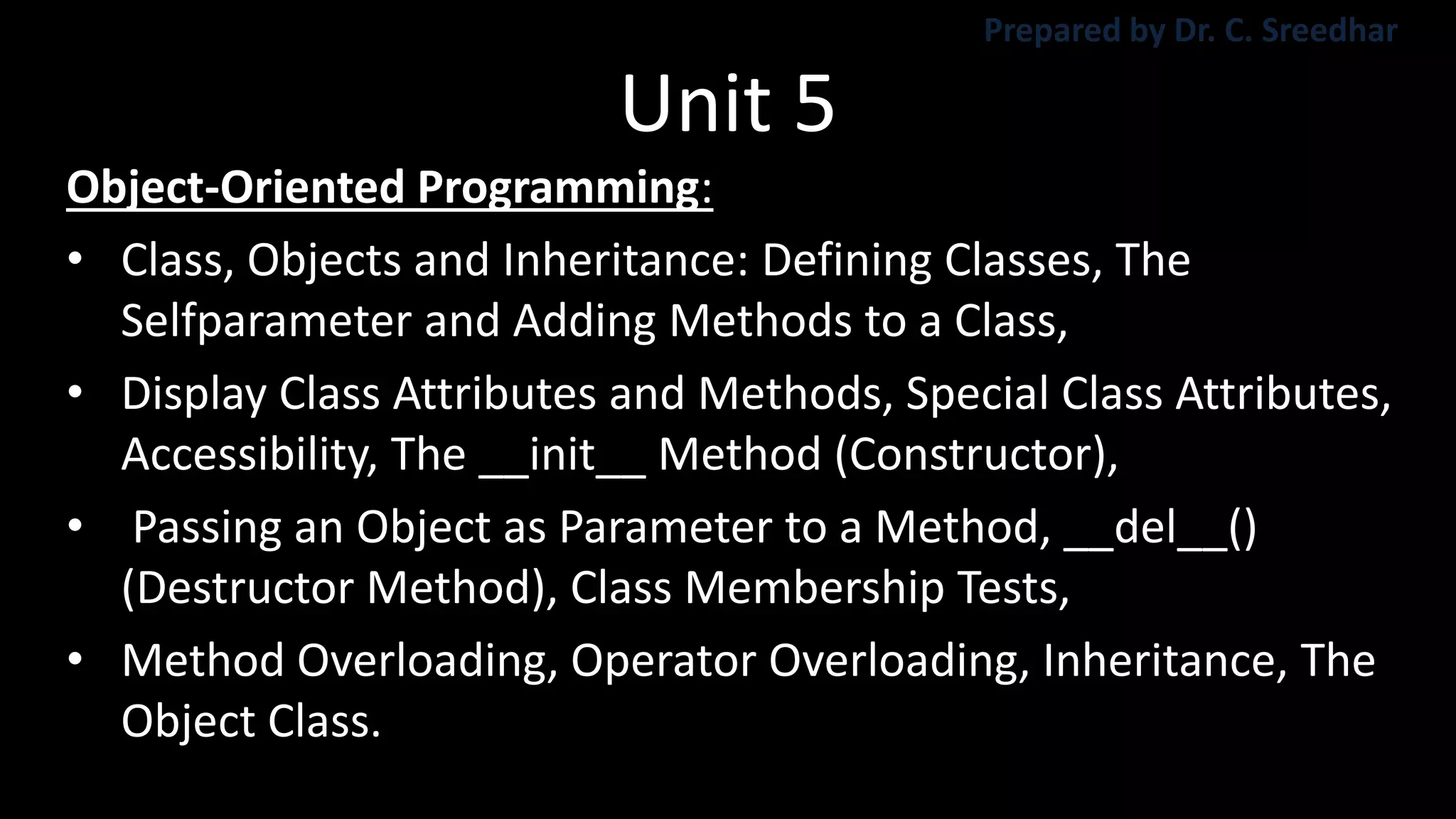 Prepared by Dr. C. Sreedhar

Unit 5

Object-Oriented Programming:

• Class, Objects and Inheritance: Defining Classes, The Selfparameter and Adding Methods to a Class,

• Display Class Attributes and Methods, Special Class Attributes, Accessibility, The __init__ Method (Constructor),

• Passing an Object as Parameter to a Method, __del__() (Destructor Method), Class Membership Tests,

• Method Overloading, Operator Overloading, Inheritance, The Object Class.